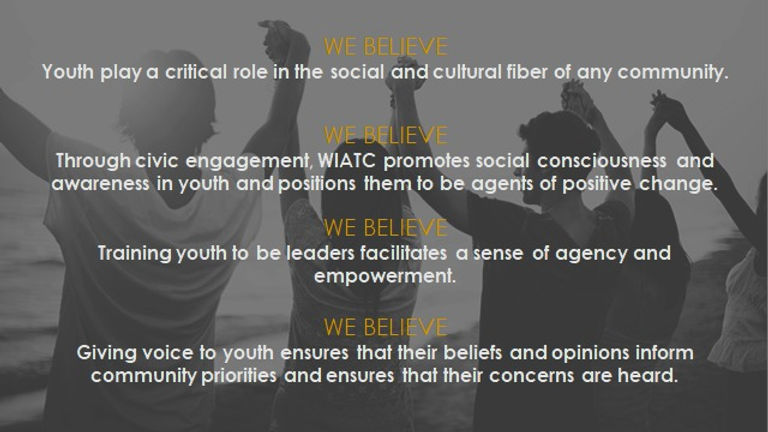 WE BELIEVE
Youth play a critical role in the social and cultural fiber of any community.

WE BELIEVE
Through civic engagement, WIATC promotes social consciousness and awareness in youth and positions them to be agents of positive change.

WE BELIEVE
Training youth to be leaders facilitates a sense of agency and empowerment.

WE BELIEVE
Giving voice to youth ensures that their beliefs and opinions inform community priorities and ensures that their concerns are heard.